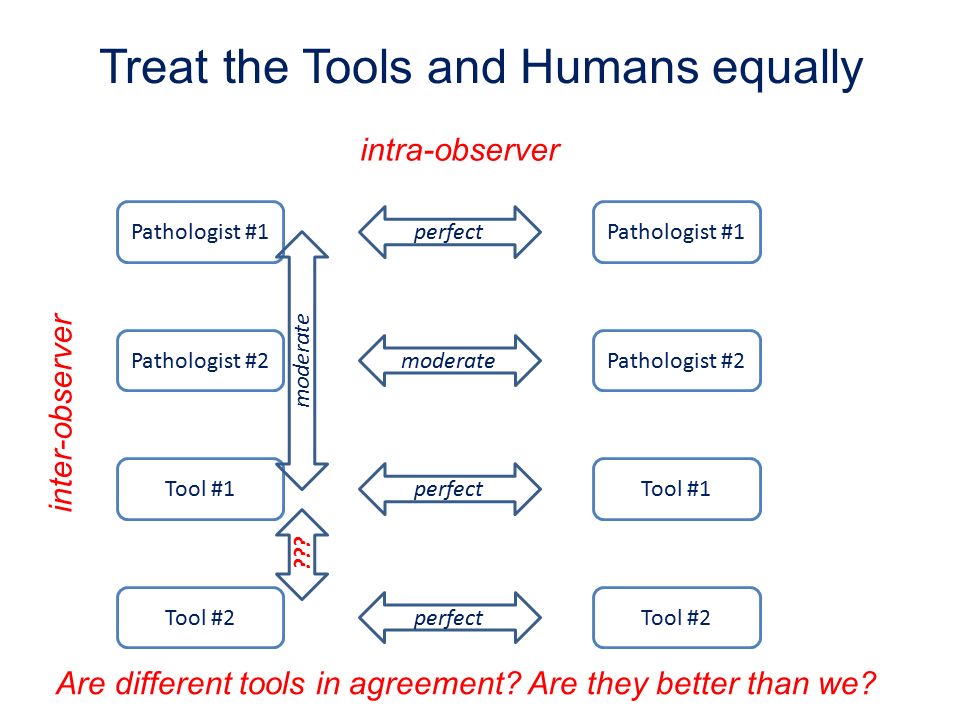 Treat the Tools and Humans equally

intra-observer

inter-observer

Pathologist #1

perfect

Pathologist #1

moderate

Pathologist #2

moderate

Pathologist #2

Tool #1

perfect

Tool #1

???

Tool #2

perfect

Tool #2

Are different tools in agreement? Are they better than we?